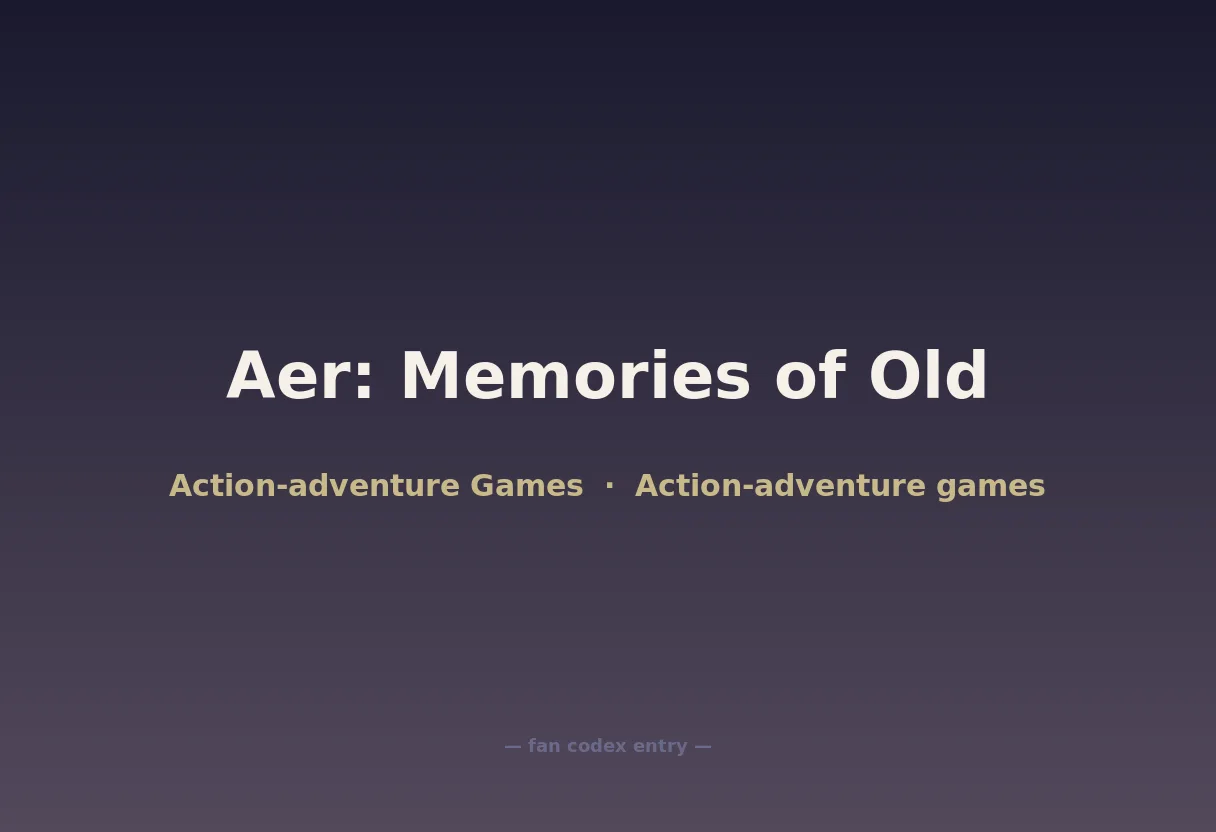 Aer: Memories of Old

Action-adventure Games · Action-adventure games

— fan codex entry —